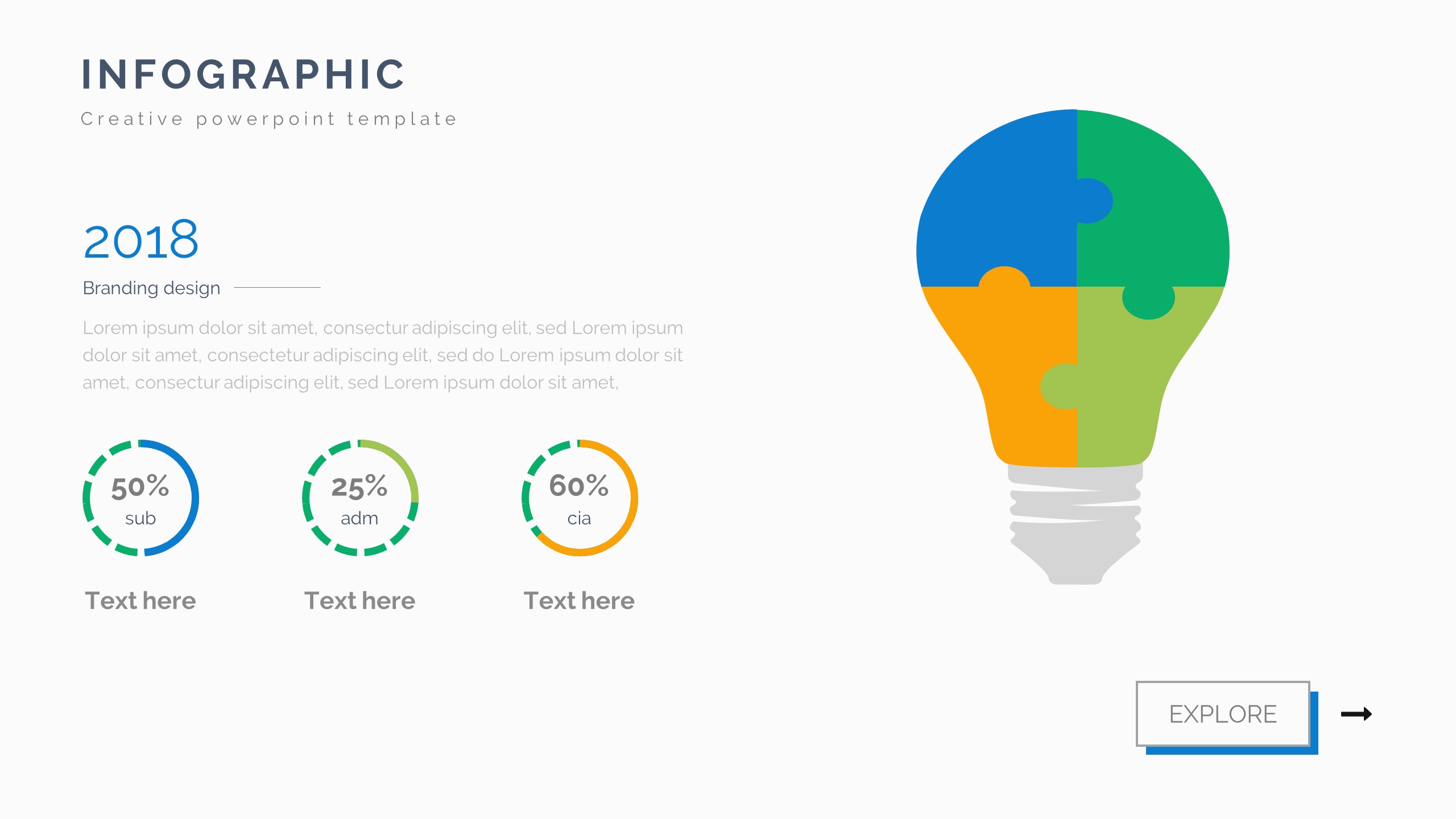 INFOGRAPHIC

Creative powerpoint template

2018

Branding design

Lorem ipsum dolor sit amet, consectur adipiscing elit, sed Lorem ipsum dolor sit amet, consectetur adipiscing elit, sed do Lorem ipsum dolor sit amet, consectur adipiscing elit, sed Lorem ipsum dolor sit amet,

50%
sub

Text here

25%
adm

Text here

60%
cia

Text here

EXPLORE